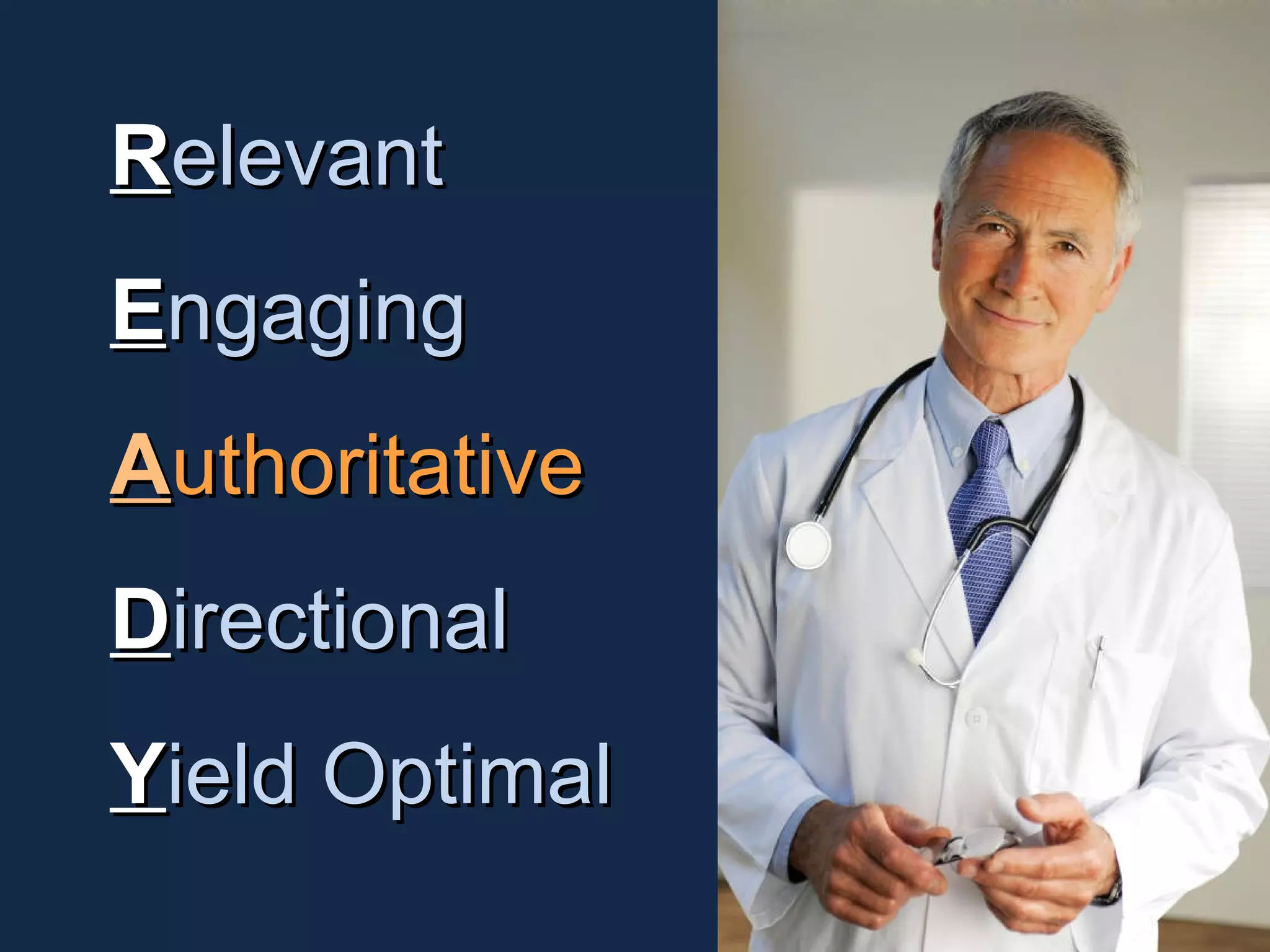 Relevant

Engaging

Authoritative

Directional

Yield Optimal